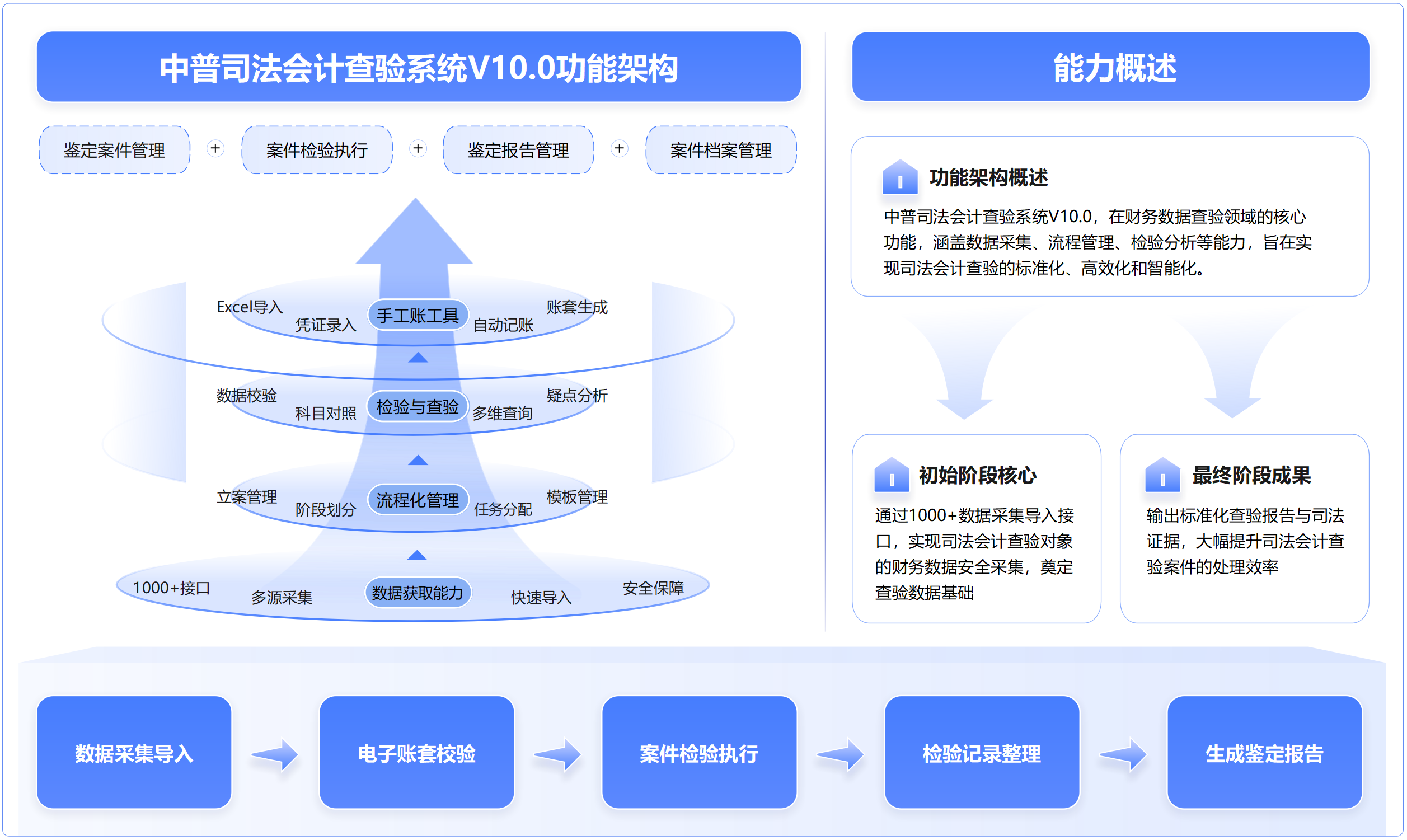 中普司法会计查验系统V10.0功能架构

鉴定案件管理 + 案件检验执行 + 鉴定报告管理 + 案件档案管理

Excel导入 凭证录入 手工账工具 自动记账 账套生成

数据校验 科目对照 检验与查验 多维查询 疑点分析

立案管理 阶段划分 流程化管理 任务分配 模板管理

1000+接口 多源采集 数据获取能力 快速导入 安全保障

能力概述

功能架构概述

中普司法会计查验系统V10.0，在财务数据查验领域的核心功能，涵盖数据采集、流程管理、检验分析等能力，旨在实现司法会计查验的标准化、高效化和智能化。

初始阶段核心

通过1000+数据采集导入接口，实现司法会计查验对象的财务数据安全采集，奠定查验数据基础

最终阶段成果

输出标准化查验报告与司法证据，大幅提升司法会计查验案件的处理效率

数据采集导入

电子账套校验

案件检验执行

检验记录整理

生成鉴定报告